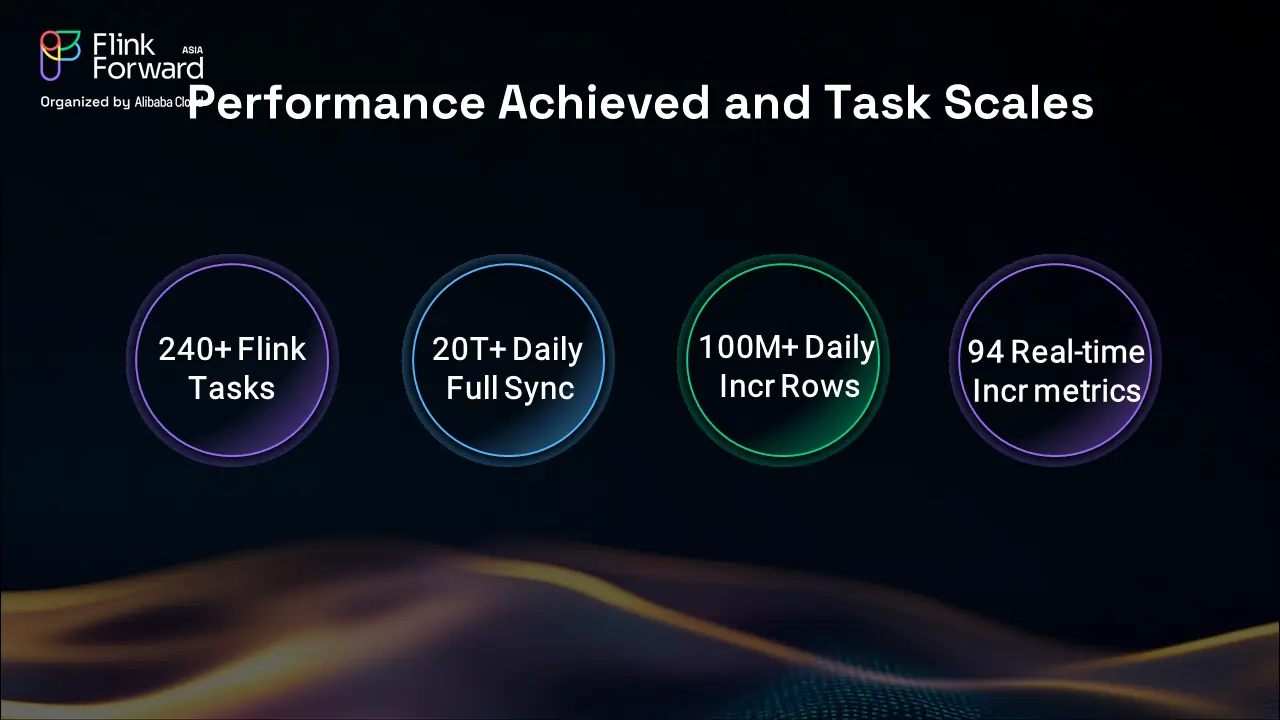 Flink Forward ASIA
Organized by Alibaba Cloud

Performance Achieved and Task Scales

240+ Flink Tasks

20T+ Daily Full Sync

100M+ Daily Incr Rows

94 Real-time Incr metrics